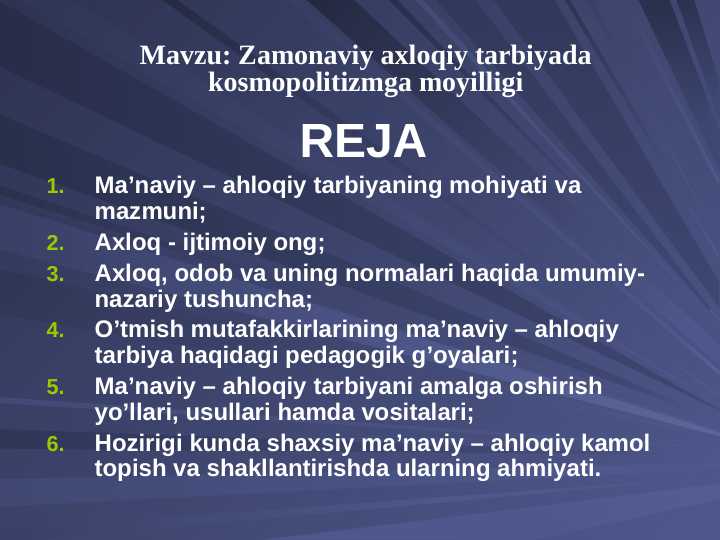 Mavzu: Zamonaviy axloqiy tarbiyada kosmopolitizmga moyilligi

REJA

1. Ma’naviy – ahloqiy tarbiyaning mohiyati va mazmuni;
2. Axloq - ijtimoiy ong;
3. Axloq, odob va uning normalari haqida umumiy-nazariy tushuncha;
4. O’tmish mutafakkirlarining ma’naviy – ahloqiy tarbiya haqidagi pedagogik g’oyalari;
5. Ma’naviy – ahloqiy tarbiyani amalga oshirish yo’llari, usullari hamda vositalari;
6. Hozirigi kunda shaxsiy ma’naviy – ahloqiy kamol topish va shakllantirishda ularning ahmiyati.